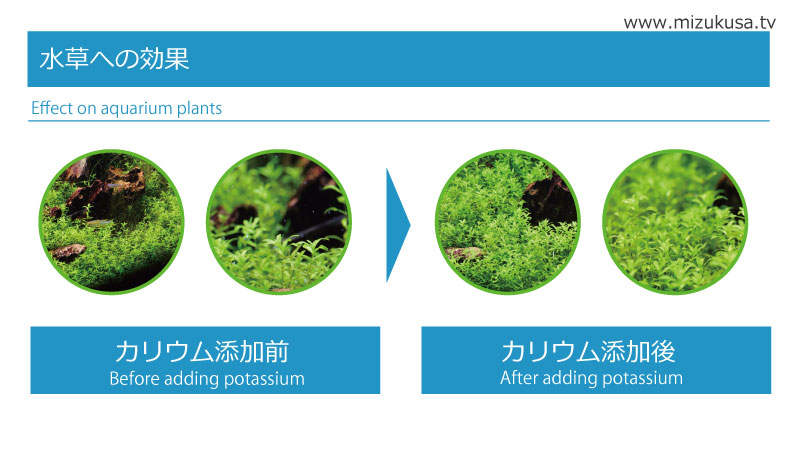 www.mizukusa.tv

水草への効果

Effect on aquarium plants

カリウム添加前
Before adding potassium

カリウム添加後
After adding potassium